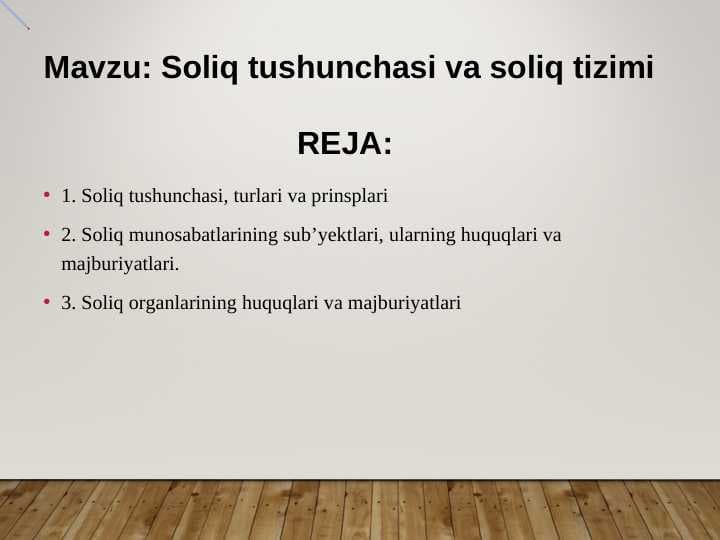 Mavzu: Soliq tushunchasi va soliq tizimi

REJA:

• 1. Soliq tushunchasi, turlari va prinsplari

• 2. Soliq munosabatlarining sub’yektlari, ularning huquqlari va majburiyatlari.

• 3. Soliq organlarining huquqlari va majburiyatlari